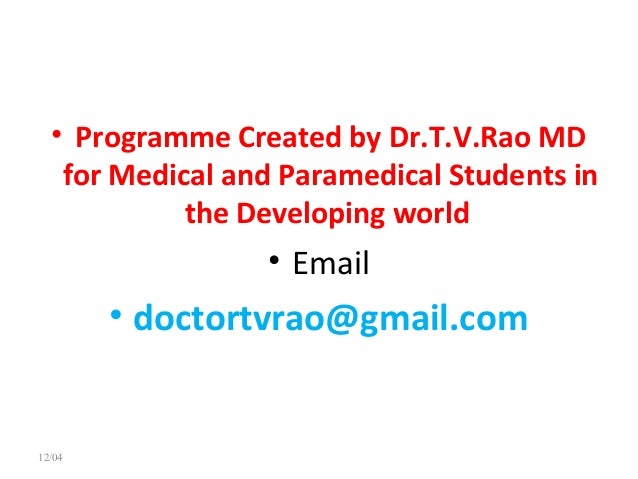 • Programme Created by Dr.T.V.Rao MD for Medical and Paramedical Students in the Developing world

• Email

• doctortvrao@gmail.com

12/04